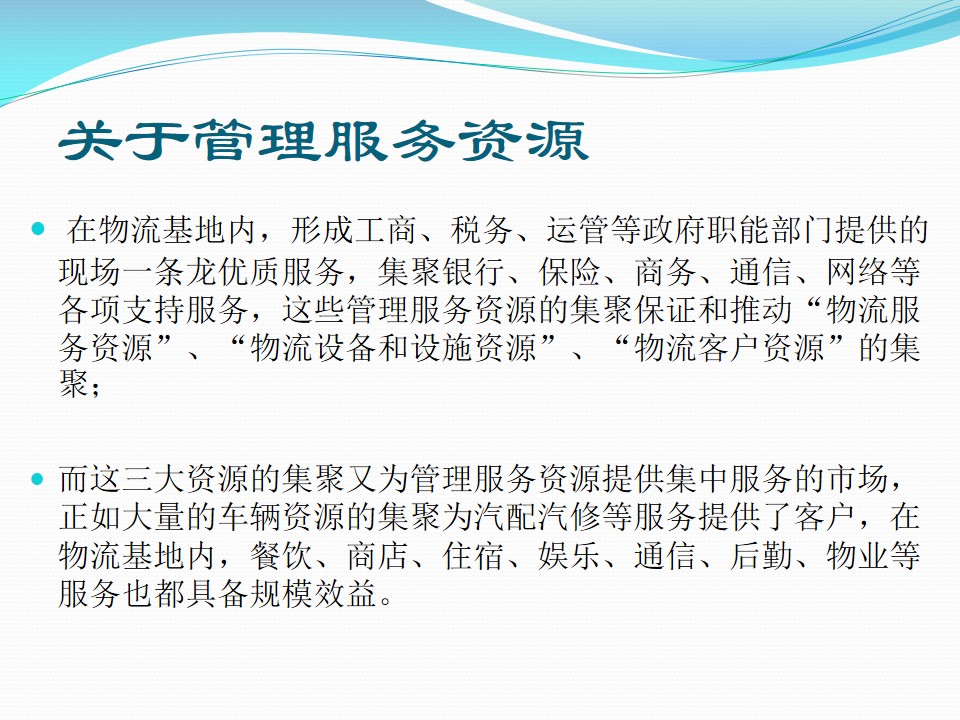 关于管理服务资源

在物流基地内，形成工商、税务、运管等政府职能部门提供的现场一条龙优质服务，集聚银行、保险、商务、通信、网络等各项支持服务，这些管理服务资源的集聚保证和推动“物流服务资源”、“物流设备和设施资源”、“物流客户资源”的集聚；

而这三大资源的集聚又为管理服务资源提供集中服务的市场，正如大量的车辆资源的集聚为汽配汽修等服务提供了客户，在物流基地内，餐饮、商店、住宿、娱乐、通信、后勤、物业等服务也都具备规模效益。